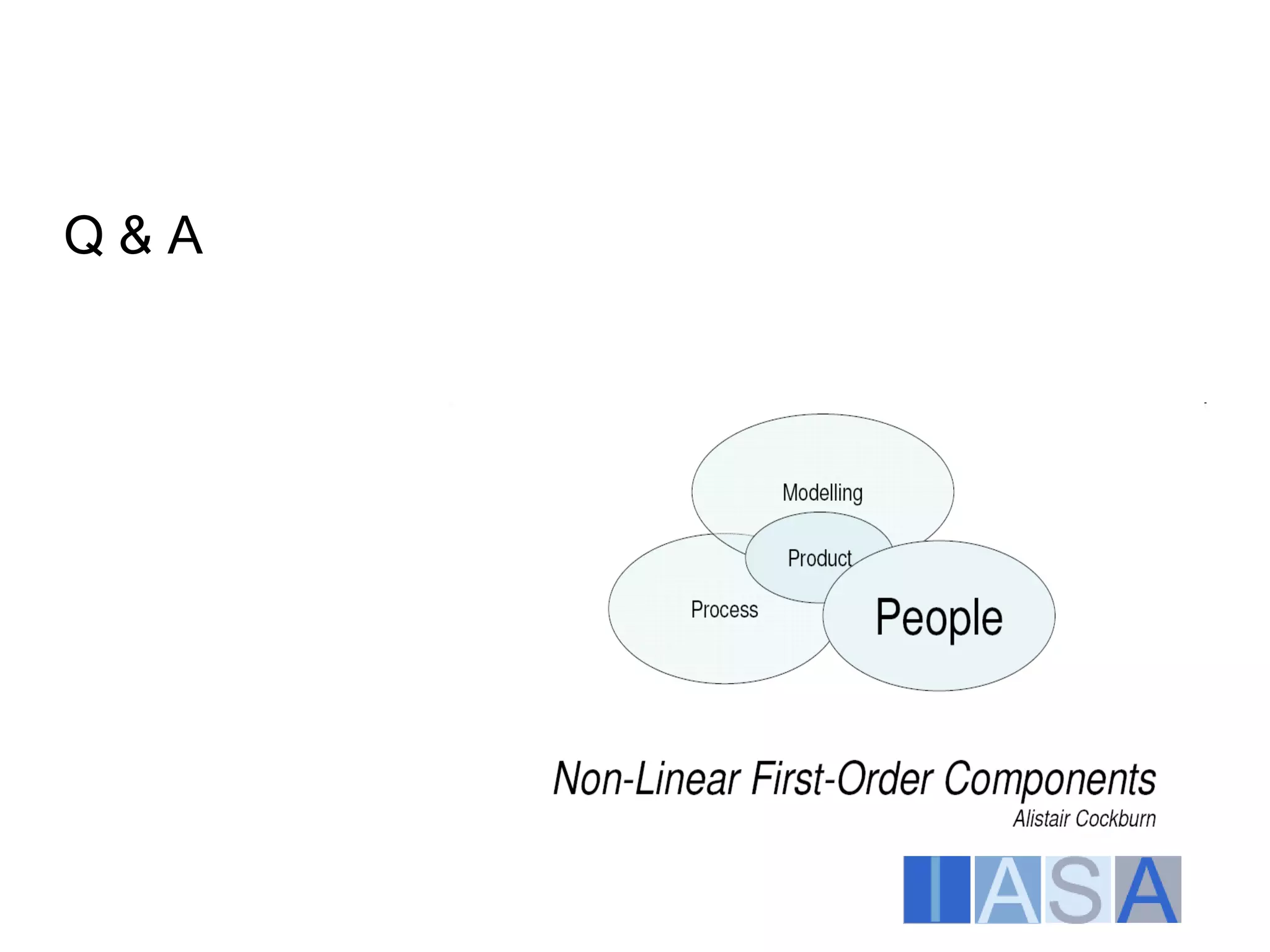 Q & A

Modelling
Product
Process
People

Non-Linear First-Order Components
Alistair Cockburn

IASA